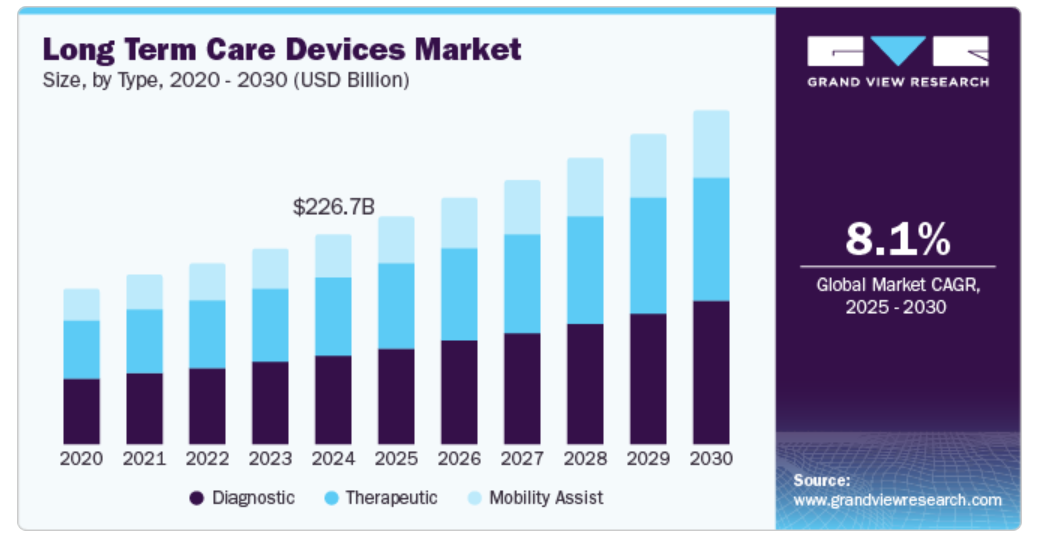 Long Term Care Devices Market

Size, by Type, 2020 - 2030 (USD Billion)

$226.7B

2020 2021 2022 2023 2024 2025 2026 2027 2028 2029 2030

Diagnostic Therapeutic Mobility Assist

GRAND VIEW RESEARCH

8.1%

Global Market CAGR, 2025 - 2030

Source:
www.grandviewresearch.com